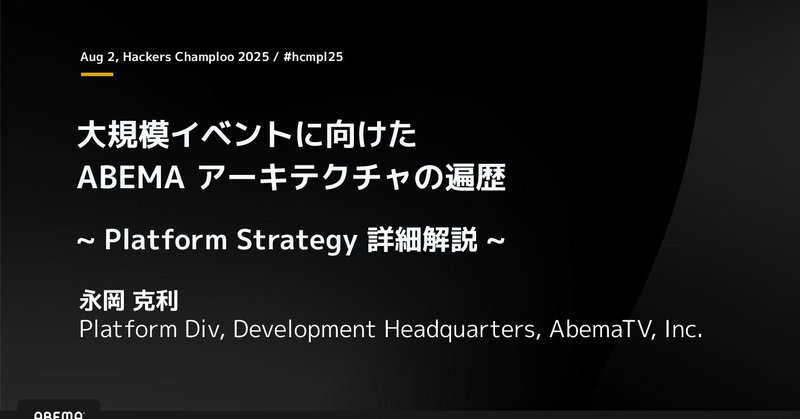 Aug 2, Hackers Champloo 2025 / #hcmpl25

大規模イベントに向けた
ABEMA アーキテクチャの遍歴

~ Platform Strategy 詳細解説 ~

永岡 克利
Platform Div, Development Headquarters, AbemaTV, Inc.

ABEMA